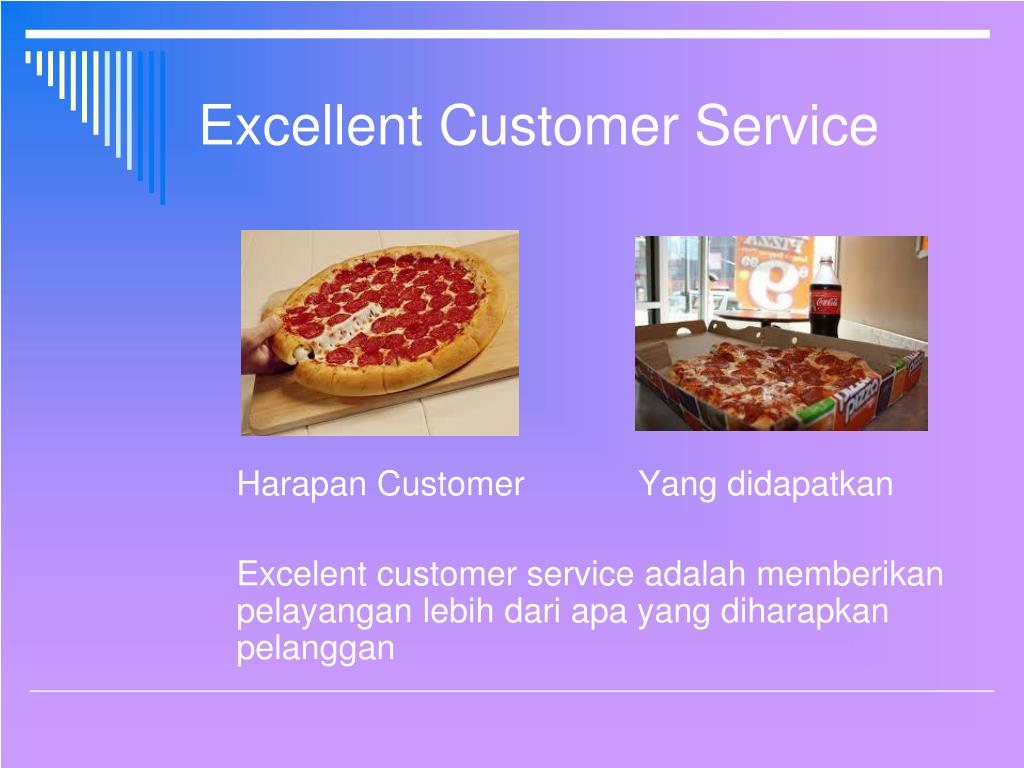 Excellent Customer Service

Harapan Customer

Yang didapatkan

Excelent customer service adalah memberikan pelayangan lebih dari apa yang diharapkan pelanggan